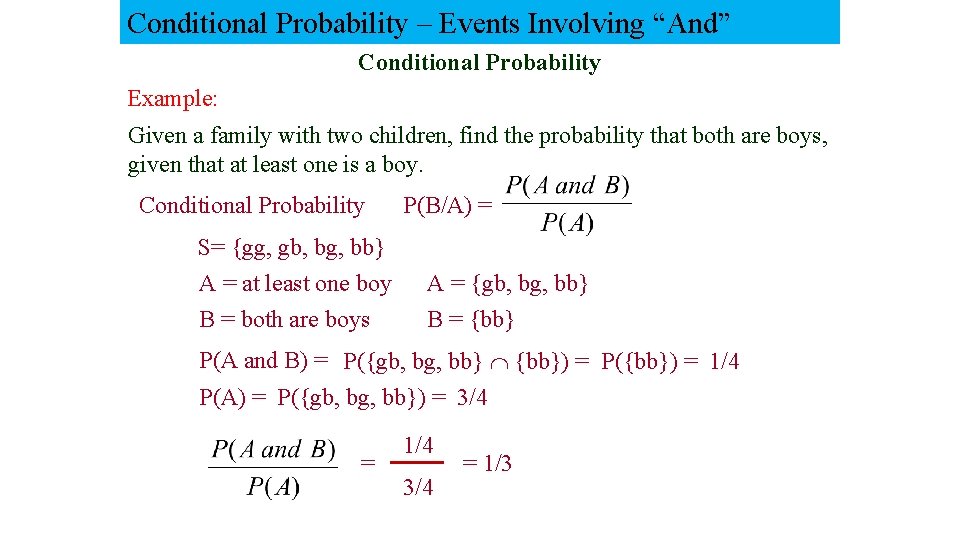 Conditional Probability – Events Involving “And”

Conditional Probability

Example:

Given a family with two children, find the probability that both are boys, given that at least one is a boy.

Conditional Probability P(B/A) = $\frac{P(A \text{ and } B)}{P(A)}$

S= {gg, gb, bg, bb}

A = at least one boy A = {gb, bg, bb}

B = both are boys B = {bb}

P(A and B) = P({gb, bg, bb} $\cap$ {bb}) = P({bb}) = 1/4

P(A) = P({gb, bg, bb}) = 3/4

$\frac{P(A \text{ and } B)}{P(A)} = \frac{1/4}{3/4} = 1/3$